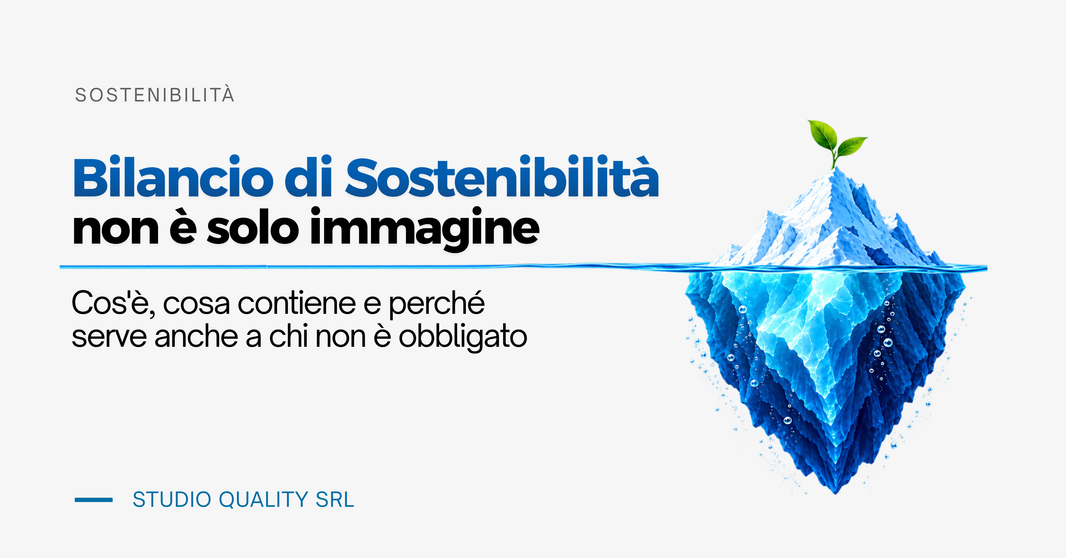 SOSTENIBILITÀ

Bilancio di Sostenibilità
non è solo immagine

Cos'è, cosa contiene e perché serve anche a chi non è obbligato

STUDIO QUALITY SRL